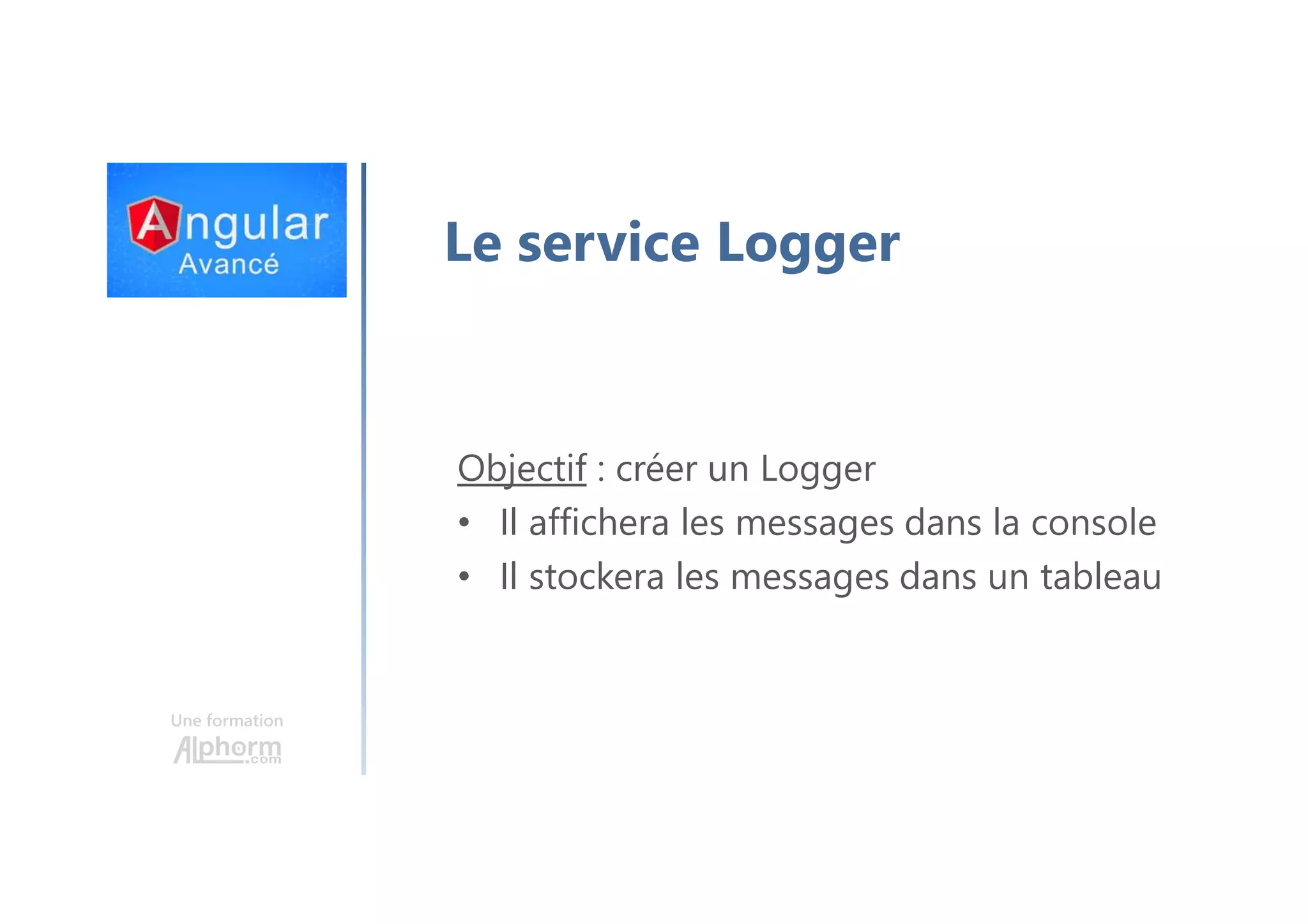 Angular
Avancé

Le service Logger

Objectif : créer un Logger

• Il affichera les messages dans la console
• Il stockera les messages dans un tableau

Une formation
Alphorm.com